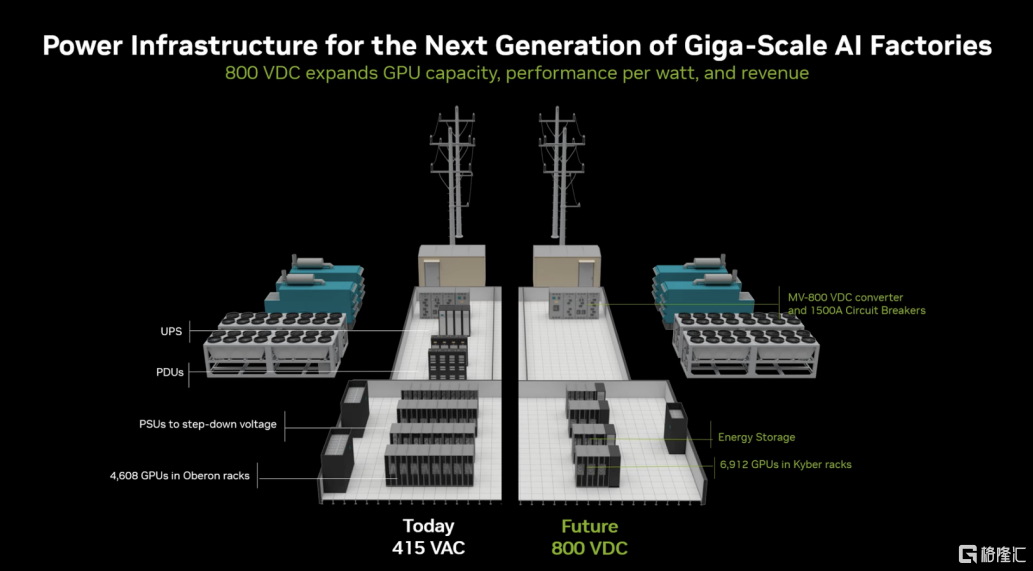 Power Infrastructure for the Next Generation of Giga-Scale AI Factories
800 VDC expands GPU capacity, performance per watt, and revenue

UPS

PDUs

PSUs to step-down voltage

4,608 GPUs in Oberon racks

MV-800 VDC converter and 1500A Circuit Breakers

Energy Storage

6,912 GPUs in Kyber racks

Today
415 VAC

Future
800 VDC

格隆汇